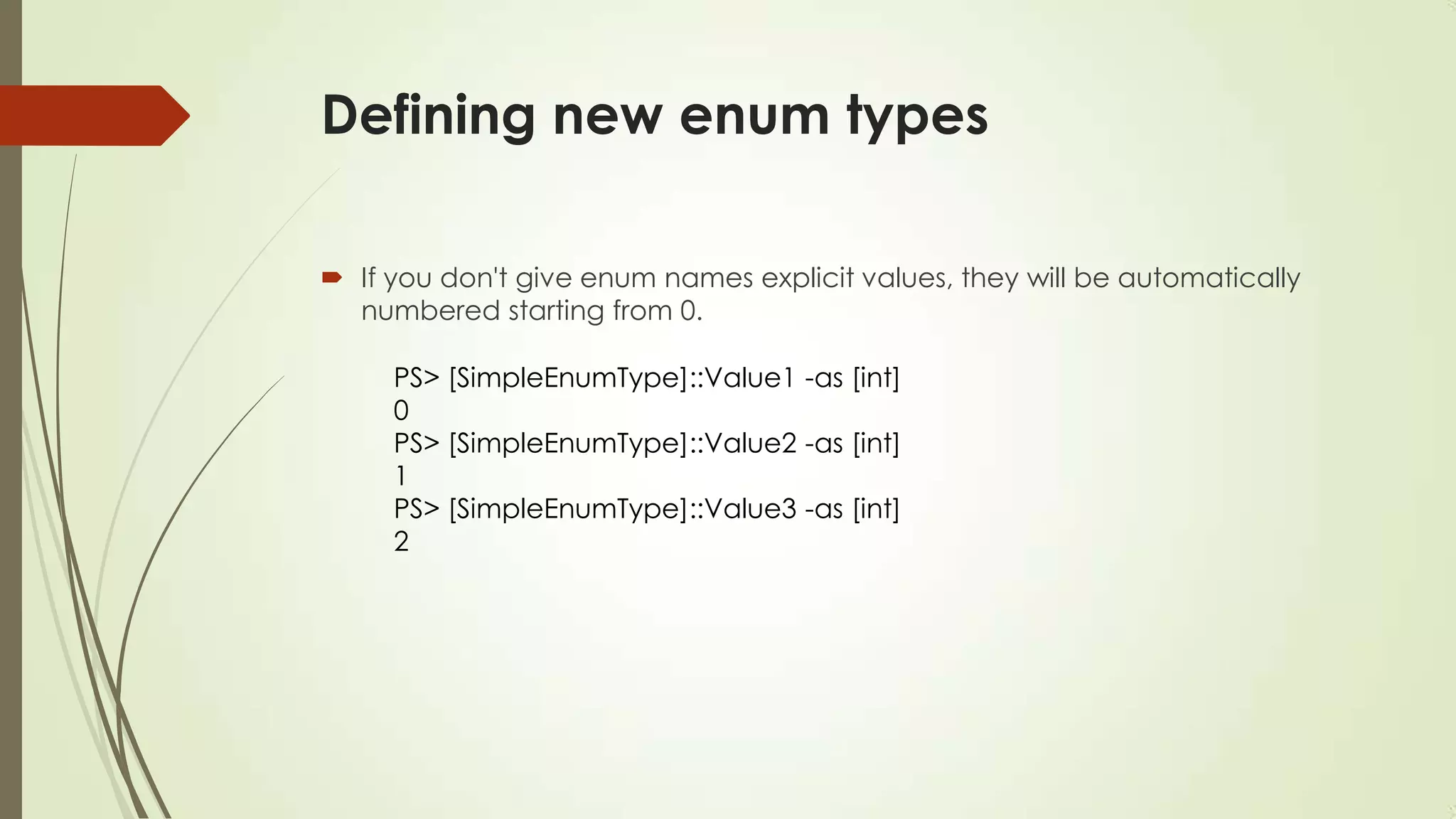 Defining new enum types

If you don't give enum names explicit values, they will be automatically numbered starting from 0.

PS> [SimpleEnumType]::Value1 -as [int]
0
PS> [SimpleEnumType]::Value2 -as [int]
1
PS> [SimpleEnumType]::Value3 -as [int]
2